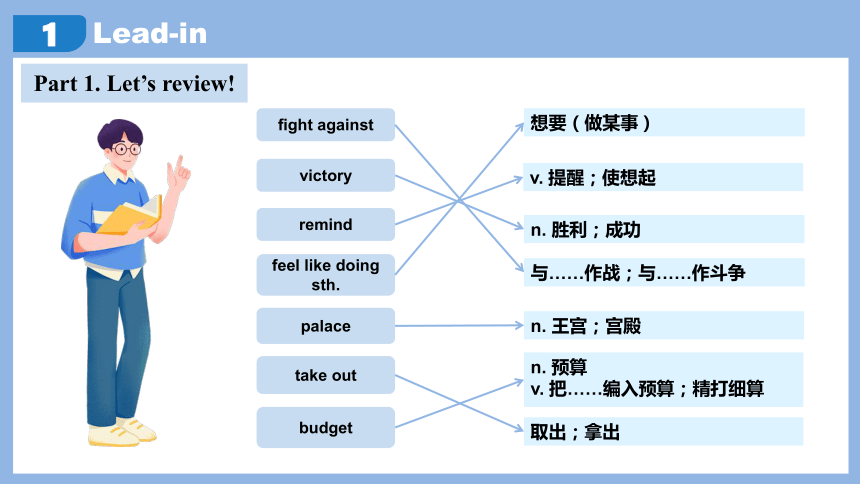 1 Lead-in

Part 1. Let's review!

fight against

victory

remind

feel like doing sth.

palace

take out

budget

想要（做某事）

v. 提醒；使想起

n. 胜利；成功

与……作战；与……作斗争

n. 王宫；宫殿

n. 预算
v. 把……编入预算；精打细算

取出；拿出